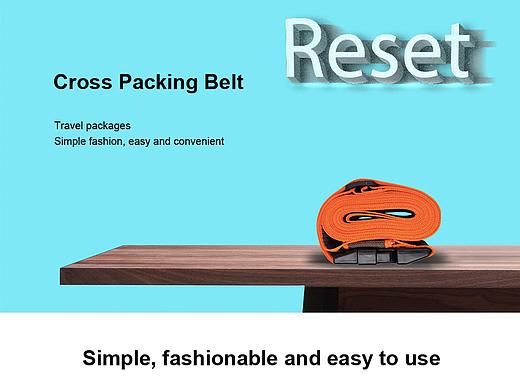 Reset

Cross Packing Belt

Travel packages
Simple fashion, easy and convenient

Simple, fashionable and easy to use